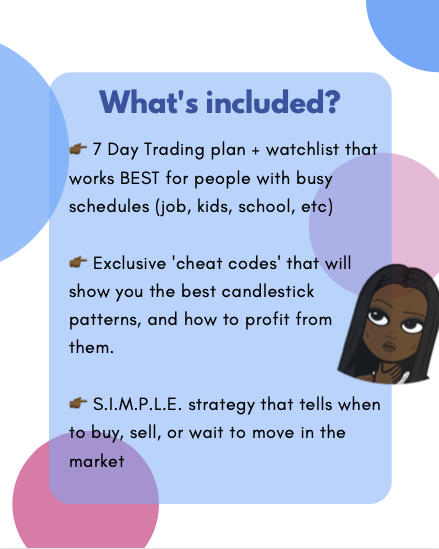 What's included?

👉 7 Day Trading plan + watchlist that works BEST for people with busy schedules (job, kids, school, etc)

👉 Exclusive 'cheat codes' that will show you the best candlestick patterns, and how to profit from them.

👉 S.I.M.P.L.E. strategy that tells when to buy, sell, or wait to move in the market